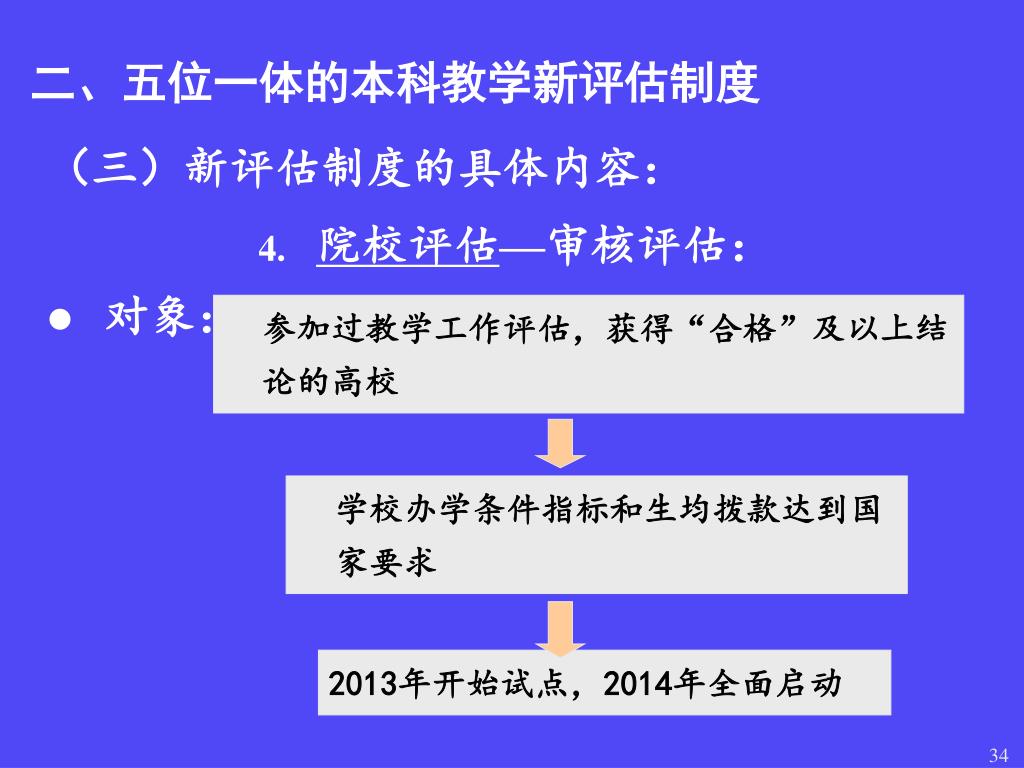 二、五位一体的本科教学新评估制度

（三）新评估制度的具体内容：

4. 院校评估—审核评估：

● 对象：

参加过教学工作评估，获得“合格”及以上结论的高校

学校办学条件指标和生均拨款达到国家要求

2013年开始试点，2014年全面启动

34